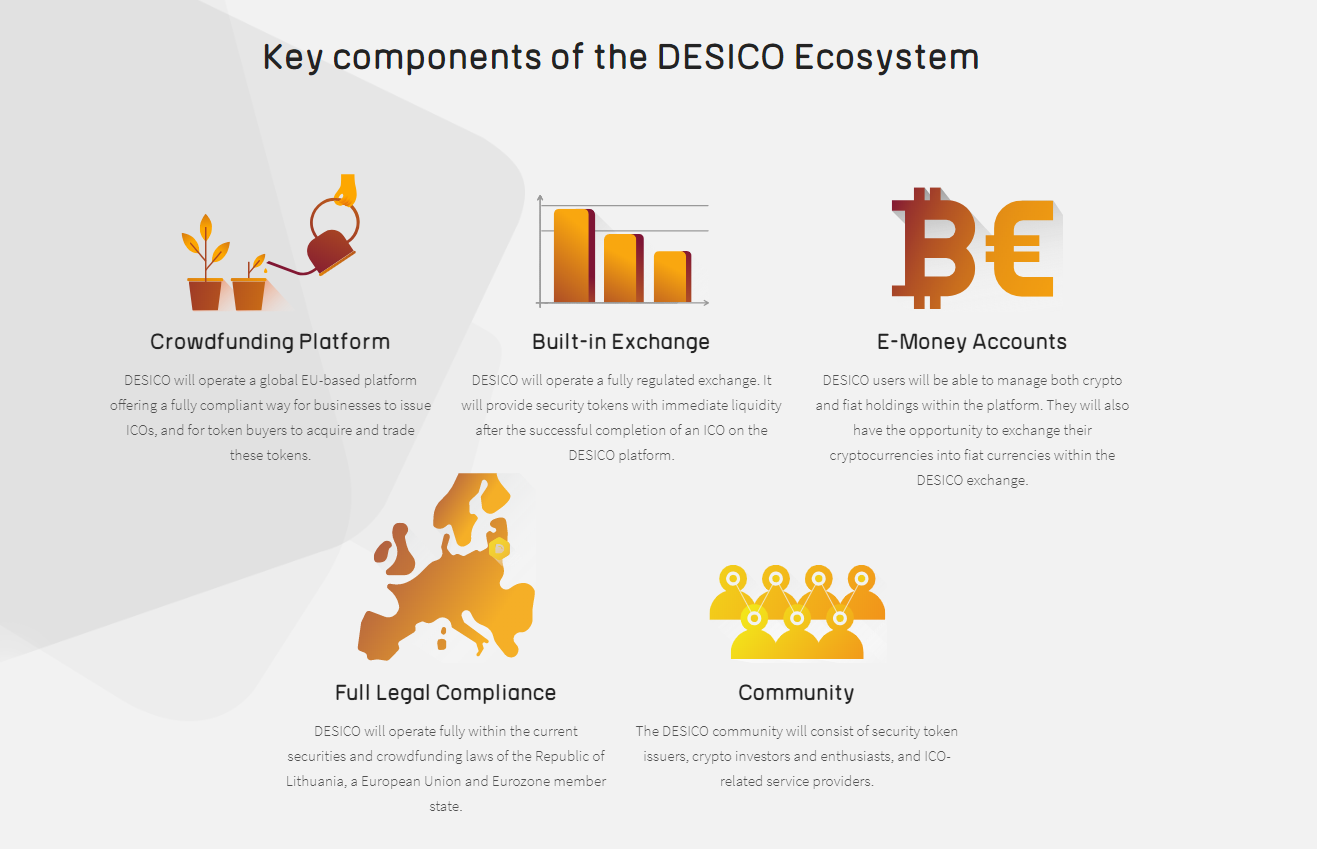 Key components of the DESICO Ecosystem

Crowdfunding Platform

DESICO will operate a global EU-based platform offering a fully compliant way for businesses to issue ICOs, and for token buyers to acquire and trade these tokens.

Built-in Exchange

DESICO will operate a fully regulated exchange. It will provide security tokens with immediate liquidity after the successful completion of an ICO on the DESICO platform.

E-Money Accounts

DESICO users will be able to manage both crypto and fiat holdings within the platform. They will also have the opportunity to exchange their cryptocurrencies into fiat currencies within the DESICO exchange.

Full Legal Compliance

DESICO will operate fully within the current securities and crowdfunding laws of the Republic of Lithuania, a European Union and Eurozone member state.

Community

The DESICO community will consist of security token issuers, crypto investors and enthusiasts, and ICO-related service providers.